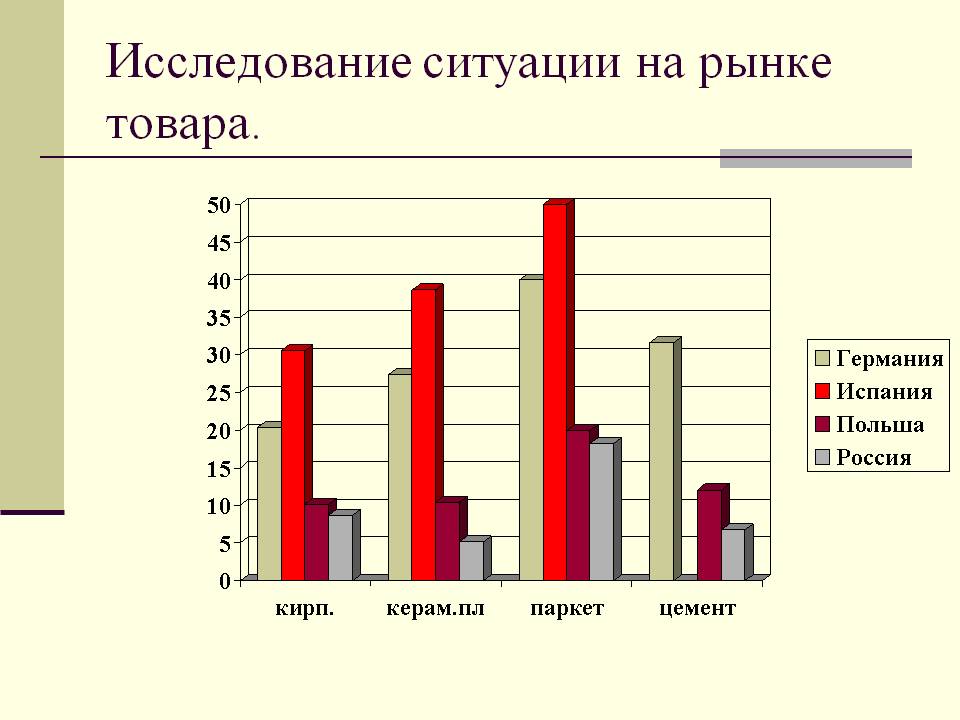 Исследование ситуации на рынке товара.

50
45
40
35
30
25
20
15
10
5
0

кирп.
керам.пл
паркет
цемент

Германия
Испания
Польша
Россия